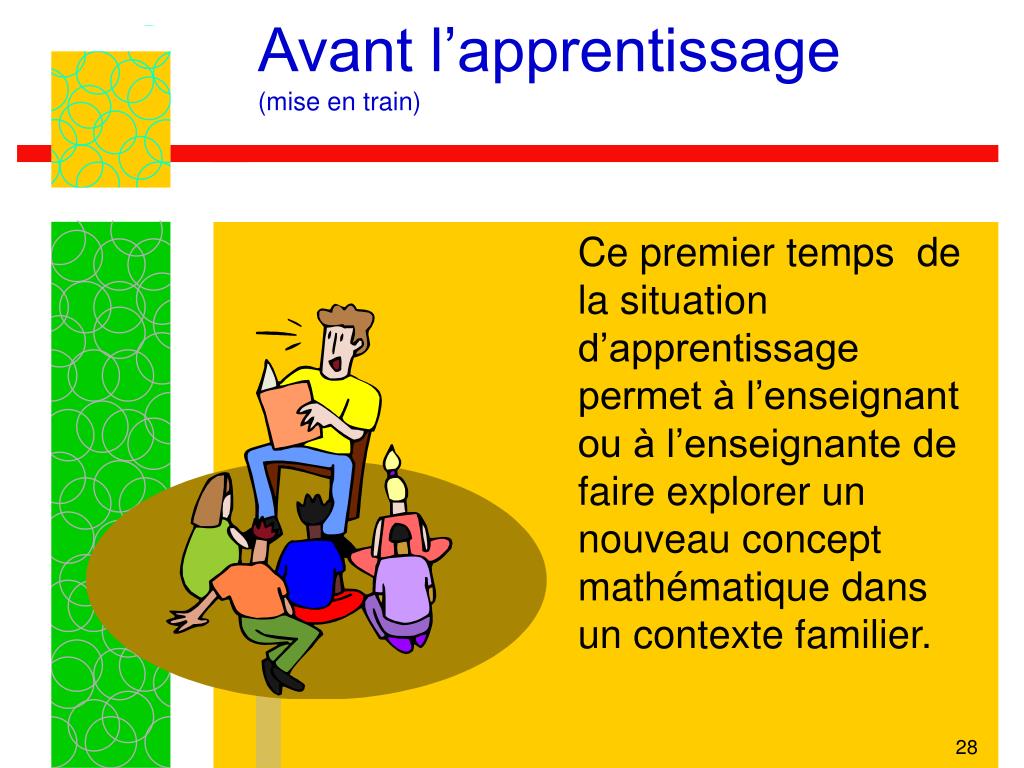 Avant l’apprentissage
(mise en train)

Ce premier temps de la situation d’apprentissage permet à l’enseignant ou à l’enseignante de faire explorer un nouveau concept mathématique dans un contexte familier.

28